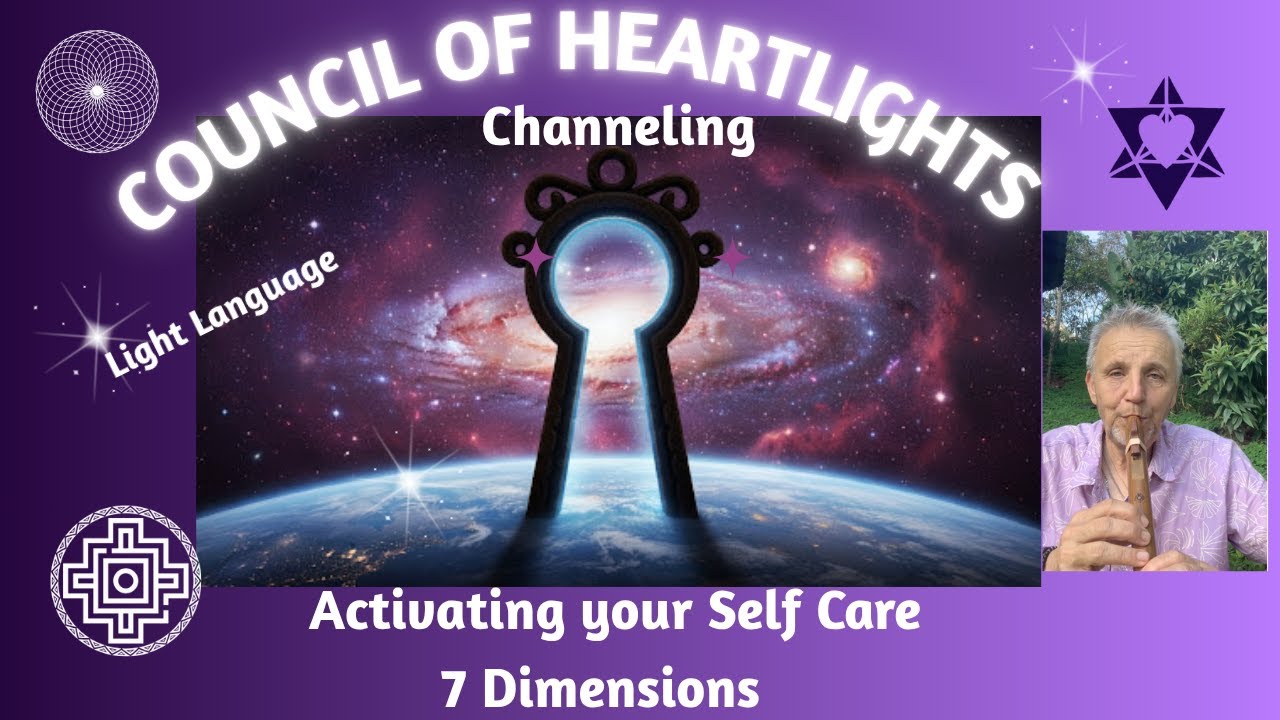 COUNCIL OF HEARTLIGHTS

Channeling

Light Language

Activating your Self Care
7 Dimensions